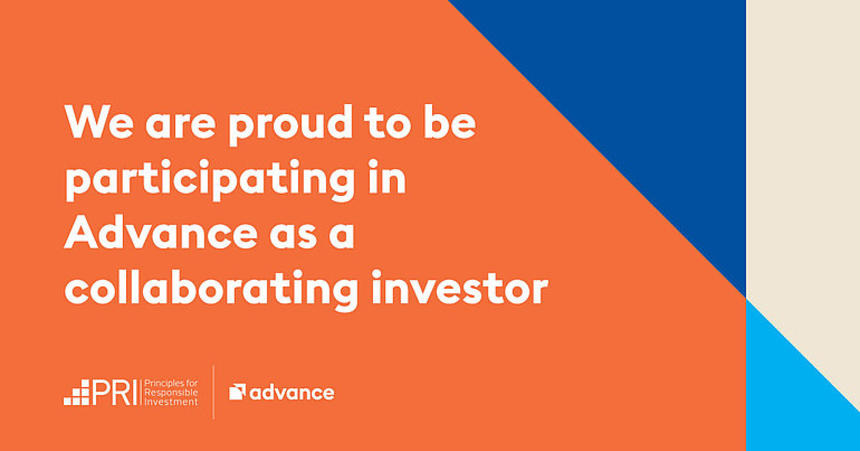 We are proud to be participating in Advance as a collaborating investor

PRI Principles for Responsible Investment

advance